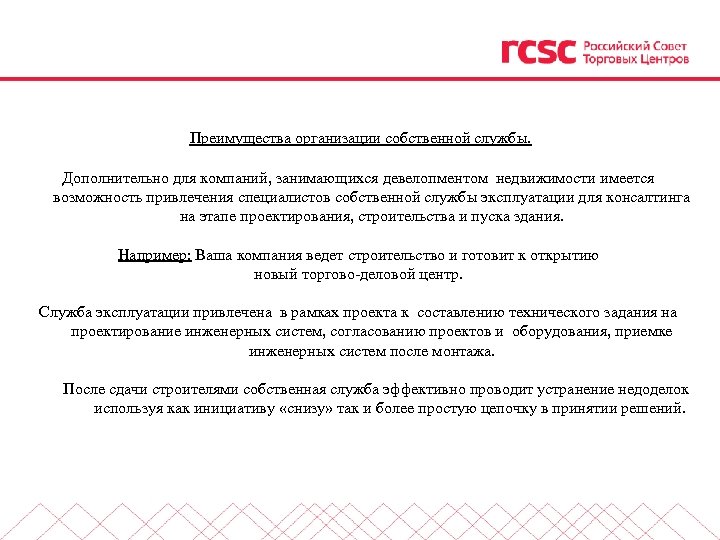 rcsc Российский Совет Торговых Центров

Преимущества организации собственной службы.

Дополнительно для компаний, занимающихся девелопментом недвижимости имеется возможность привлечения специалистов собственной службы эксплуатации для консалтинга на этапе проектирования, строительства и пуска здания.

Например: Ваша компания ведет строительство и готовит к открытию новый торгово-деловой центр.

Служба эксплуатации привлечена в рамках проекта к составлению технического задания на проектирование инженерных систем, согласованию проектов и оборудования, приемке инженерных систем после монтажа.

После сдачи строителями собственная служба эффективно проводит устранение недоделок используя как инициативу «снизу» так и более простую цепочку в принятии решений.